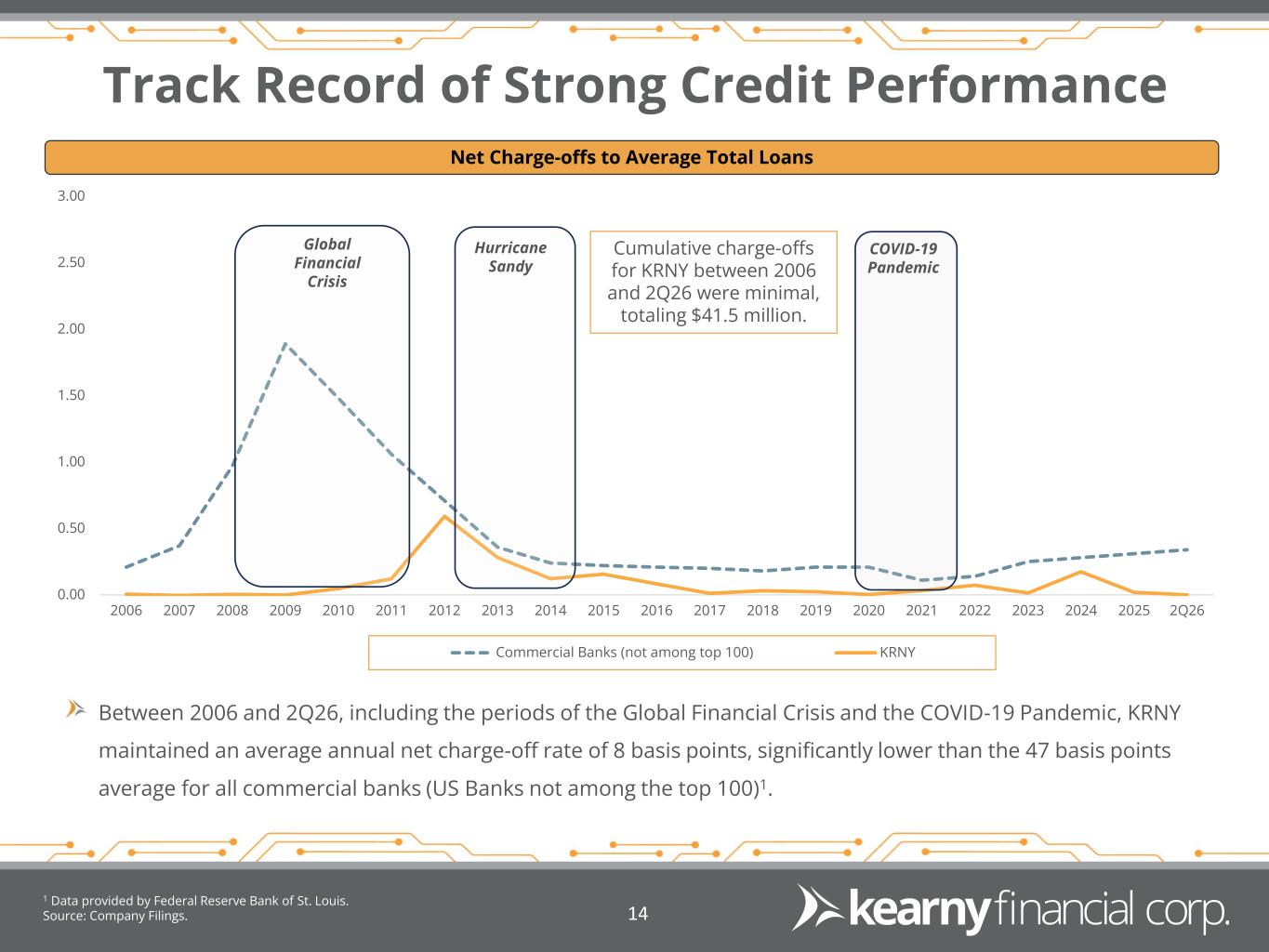 Track Record of Strong Credit Performance

Net Charge-offs to Average Total Loans

3.00
2.50
2.00
1.50
1.00
0.50
0.00

Global Financial Crisis

Hurricane Sandy

Cumulative charge-offs for KRNY between 2006 and 2Q26 were minimal, totaling $41.5 million.

COVID-19 Pandemic

2006 2007 2008 2009 2010 2011 2012 2013 2014 2015 2016 2017 2018 2019 2020 2021 2022 2023 2024 2025 2Q26

Commercial Banks (not among top 100)
KRNY

Between 2006 and 2Q26, including the periods of the Global Financial Crisis and the COVID-19 Pandemic, KRNY maintained an average annual net charge-off rate of 8 basis points, significantly lower than the 47 basis points average for all commercial banks (US Banks not among the top 100)$^1$.

$^1$ Data provided by Federal Reserve Bank of St. Louis.
Source: Company Filings.

14

kearny financial corp.